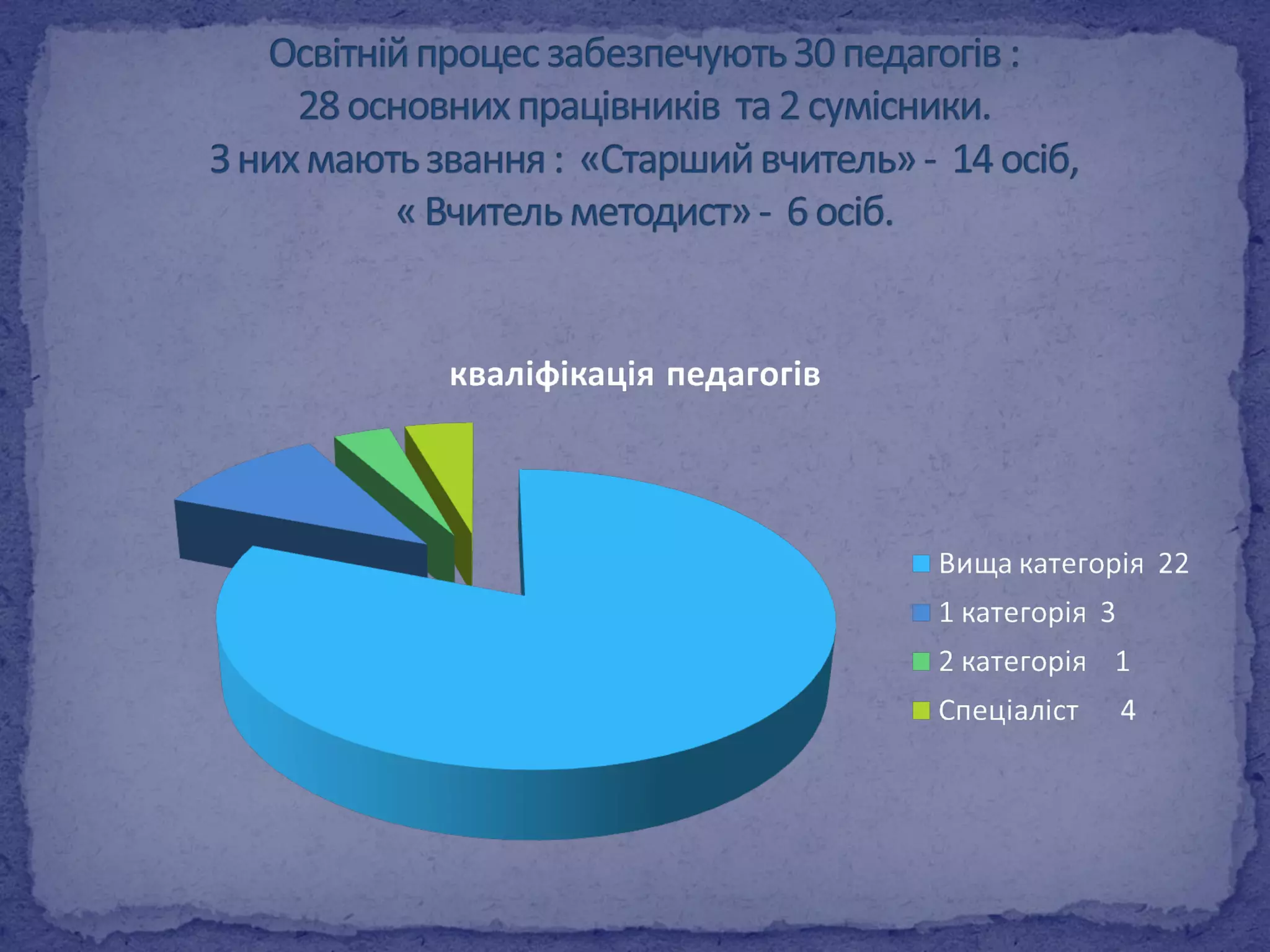 Освітній процес забезпечують 30 педагогів :
28 основних працівників та 2 сумісники.
З них мають звання : «Старший вчитель» - 14 осіб,
« Вчитель методист» - 6 осіб.

кваліфікація педагогів

Вища категорія 22
1 категорія 3
2 категорія 1
Спеціаліст 4